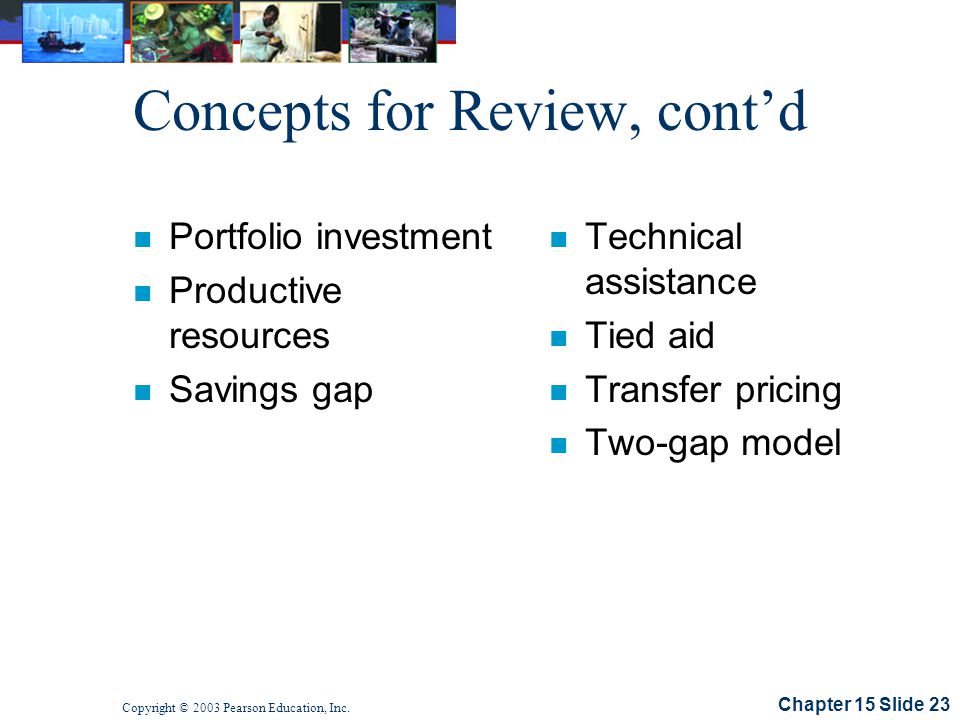 Concepts for Review, cont’d

- Portfolio investment
- Productive resources
- Savings gap

- Technical assistance
- Tied aid
- Transfer pricing
- Two-gap model

Copyright © 2003 Pearson Education, Inc.

Chapter 15 Slide 23